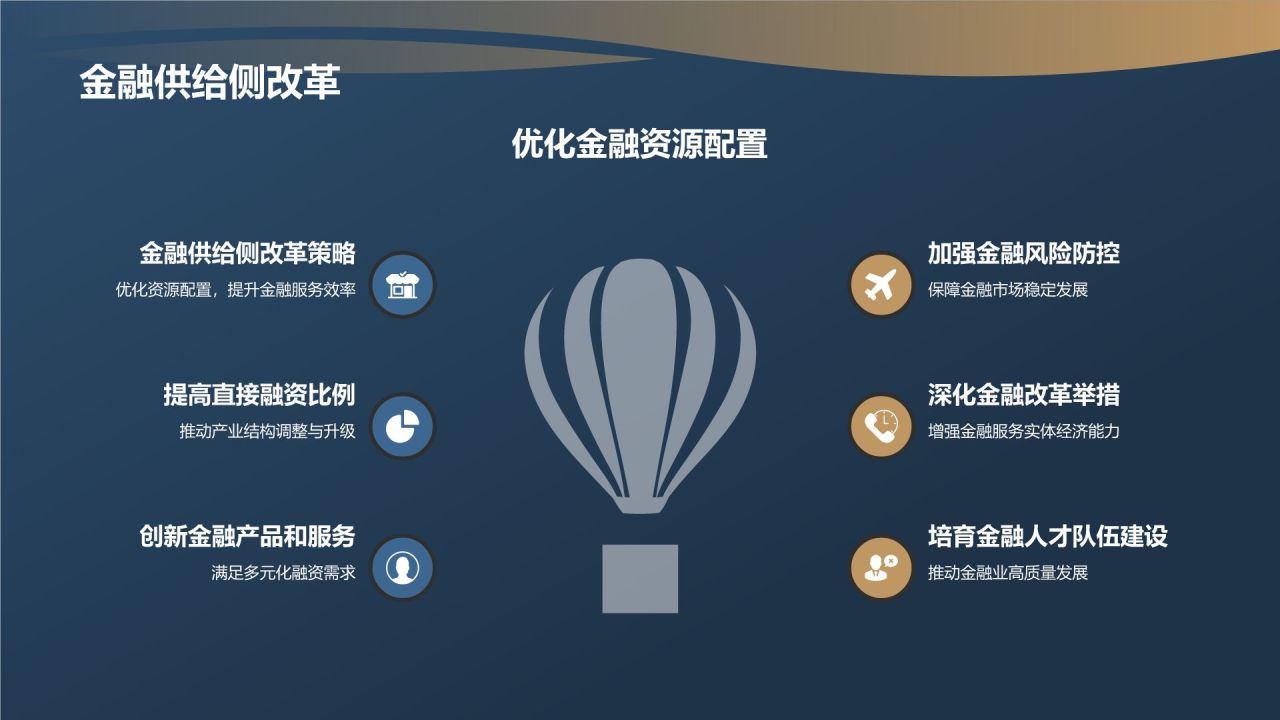 金融供给侧改革

优化金融资源配置

金融供给侧改革策略
优化资源配置，提升金融服务效率

提高直接融资比例
推动产业结构调整与升级

创新金融产品和服务
满足多元化融资需求

加强金融风险防控
保障金融市场稳定发展

深化金融改革举措
增强金融服务实体经济能力

培育金融人才队伍建设
推动金融业高质量发展